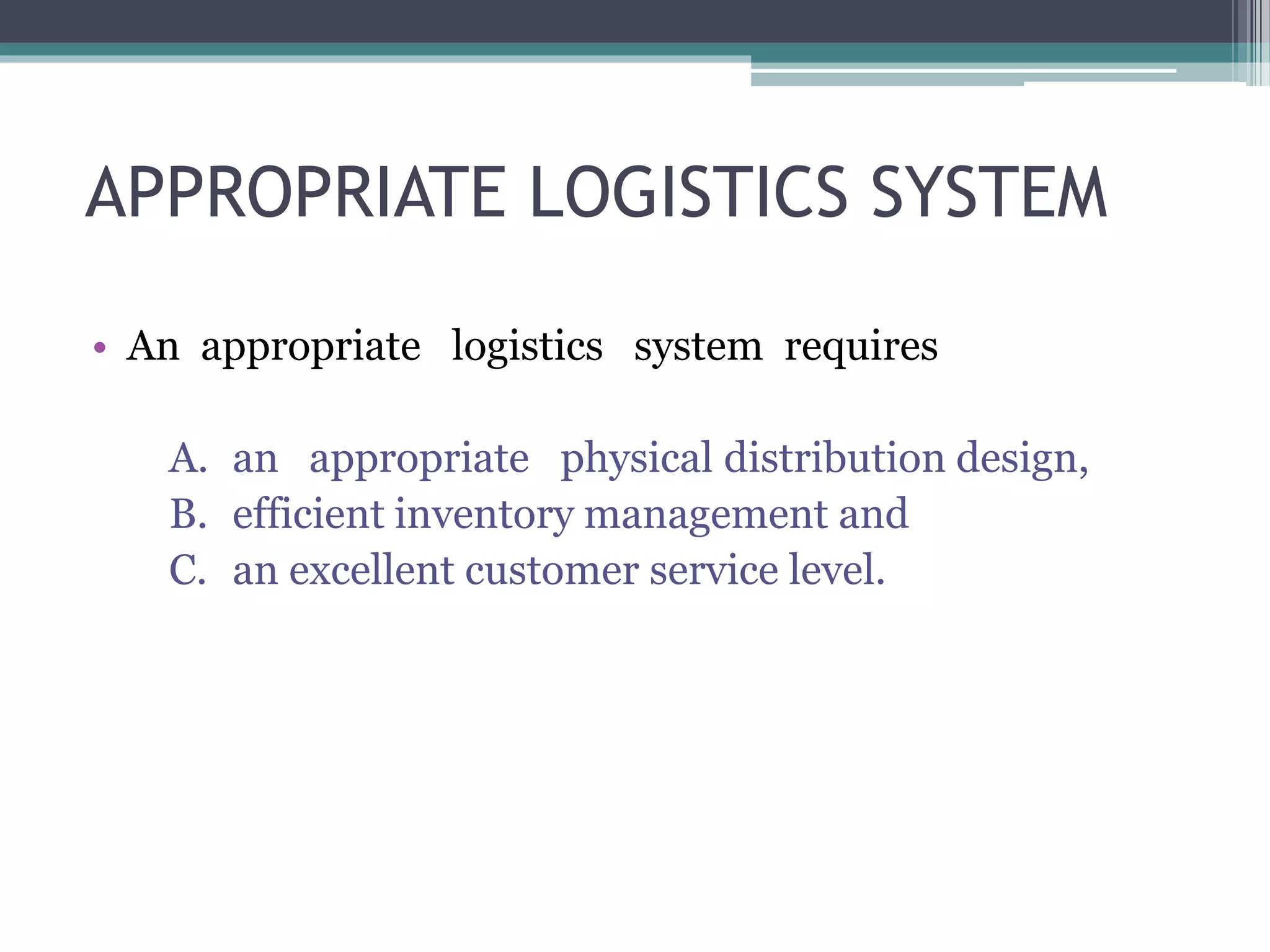 APPROPRIATE LOGISTICS SYSTEM

• An appropriate logistics system requires

A. an appropriate physical distribution design,
B. efficient inventory management and
C. an excellent customer service level.